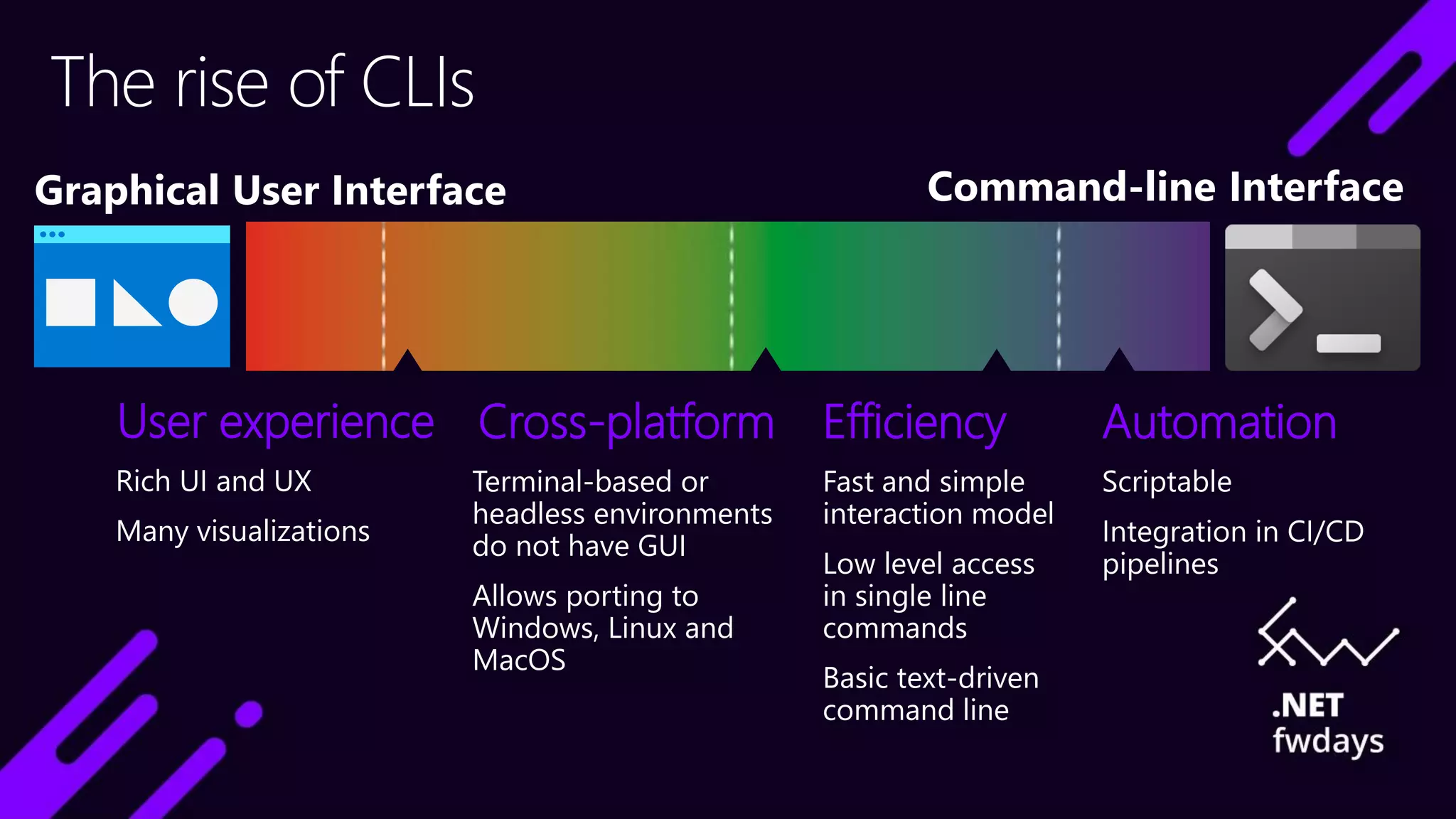 The rise of CLIs

Graphical User Interface

Command-line Interface

User experience

Rich UI and UX

Many visualizations

Cross-platform

Terminal-based or headless environments do not have GUI

Allows porting to Windows, Linux and MacOS

Efficiency

Fast and simple interaction model

Low level access in single line commands

Basic text-driven command line

Automation

Scriptable

Integration in CI/CD pipelines

.NET
fwdays